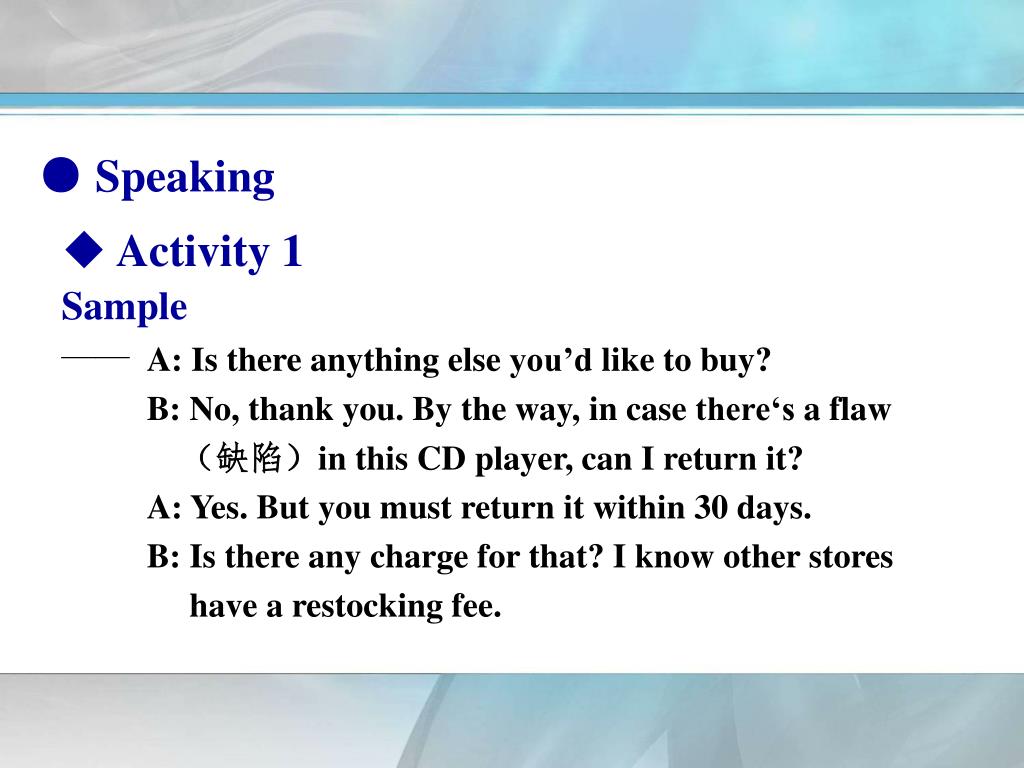 ● Speaking

◆ Activity 1

Sample

A: Is there anything else you’d like to buy?

B: No, thank you. By the way, in case there‘s a flaw （缺陷）in this CD player, can I return it?

A: Yes. But you must return it within 30 days.

B: Is there any charge for that? I know other stores have a restocking fee.